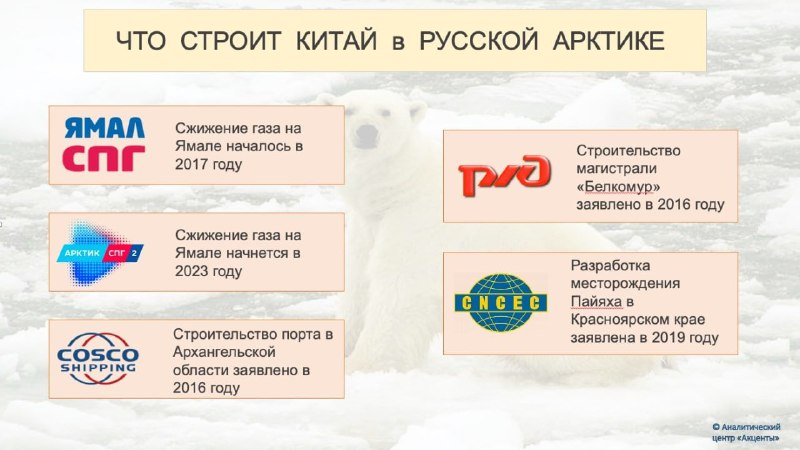 ЧТО СТРОИТ КИТАЙ в РУССКОЙ АРКТИКЕ

ЯМАЛ СПГ

Сжижение газа на Ямале началось в 2017 году

АРКТИК СПГ 2

Сжижение газа на Ямале начнется в 2023 году

COSCO SHIPPING

Строительство порта в Архангельской области заявлено в 2016 году

РЖД

Строительство магистрали «Белкомур» заявлено в 2016 году

CNCEC

Разработка месторождения Пайяха в Красноярском крае заявлена в 2019 году

© Аналитический центр «Акценты»